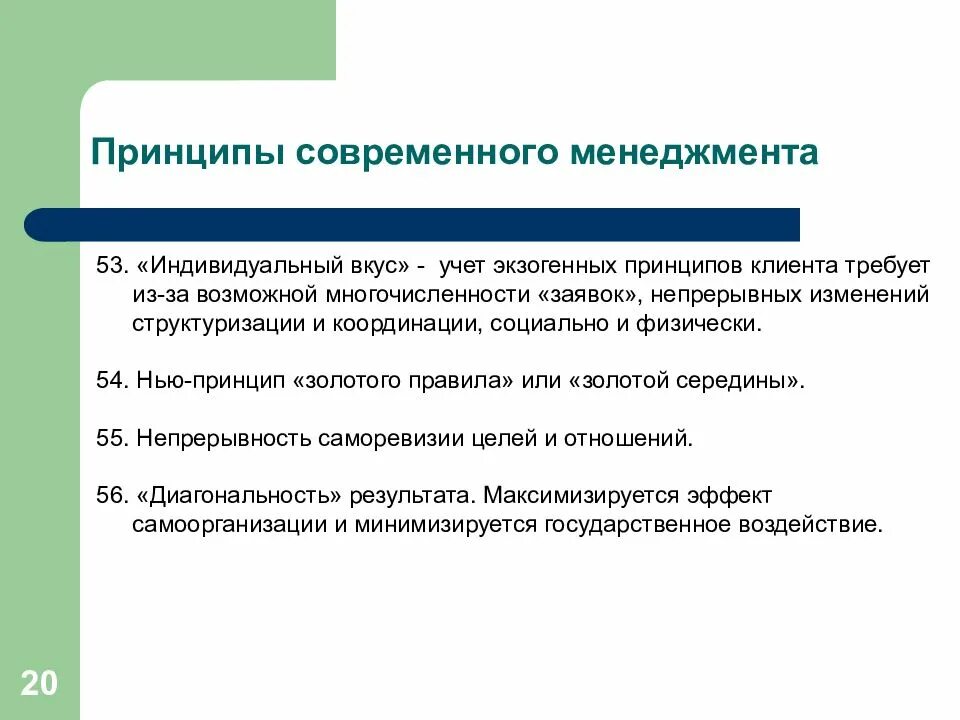 Принципы современного менеджмента

53. «Индивидуальный вкус» - учет экзогенных принципов клиента требует из-за возможной многочисленности «заявок», непрерывных изменений структуризации и координации, социально и физически.

54. Нью-принцип «золотого правила» или «золотой середины».

55. Непрерывность саморевизии целей и отношений.

56. «Диагональность» результата. Максимизируется эффект самоорганизации и минимизируется государственное воздействие.

20